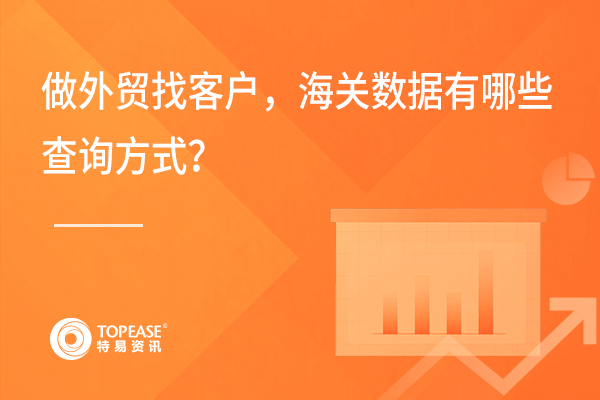 做外贸找客户，海关数据有哪些查询方式?

TOPEASE®
特易资讯